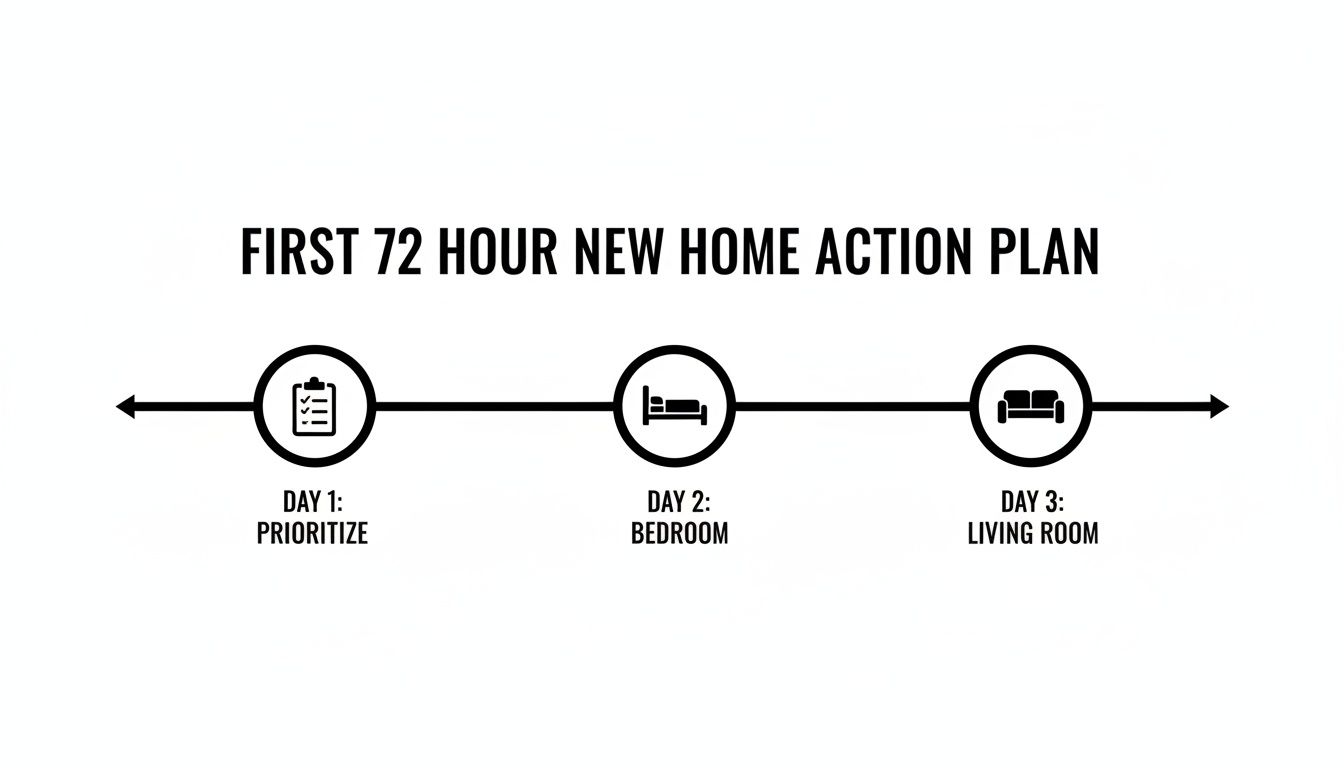 FIRST 72 HOUR NEW HOME ACTION PLAN

DAY 1:
PRIORITIZE

DAY 2:
BEDROOM

DAY 3:
LIVING ROOM